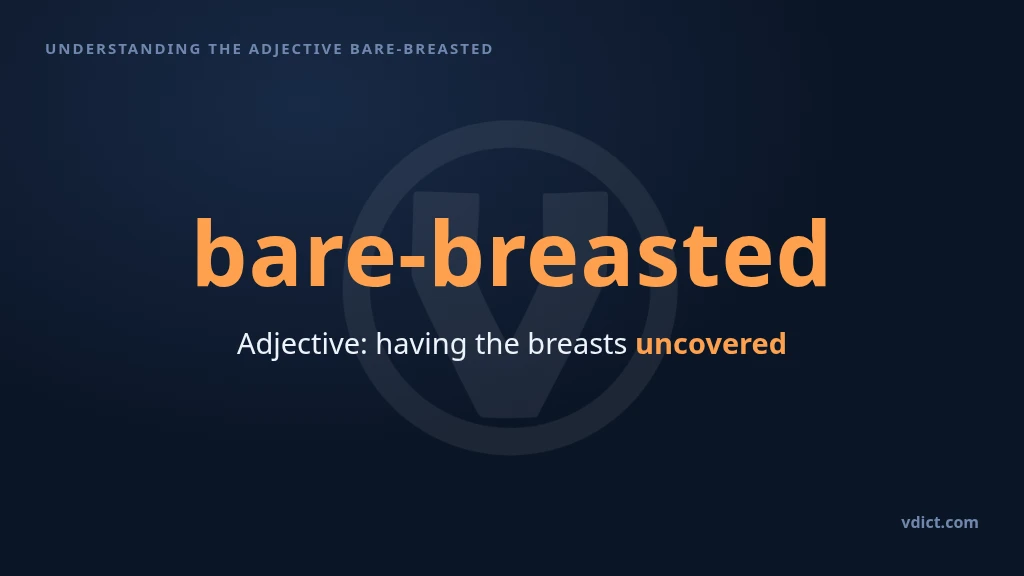 UNDERSTANDING THE ADJECTIVE BARE-BREASTED

bare-breasted

Adjective: having the breasts uncovered

vdict.com